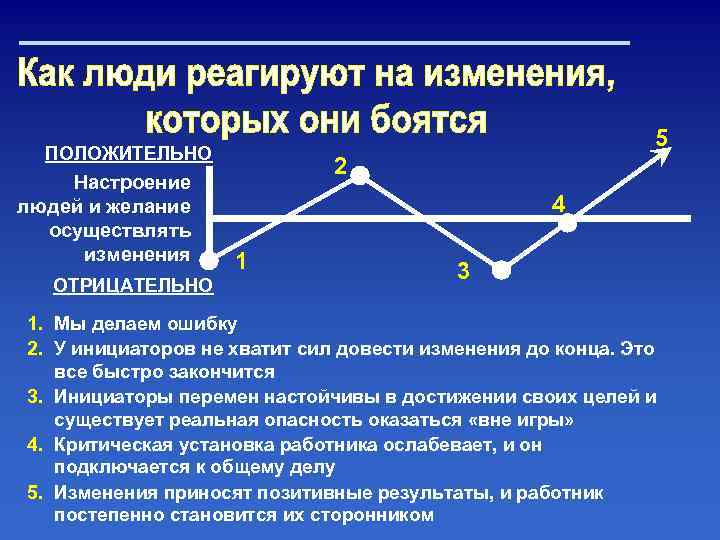 Как люди реагируют на изменения, которых они боятся

ПОЛОЖИТЕЛЬНО

Настроение людей и желание осуществлять изменения

ОТРИЦАТЕЛЬНО

1

2

3

4

5

1. Мы делаем ошибку
2. У инициаторов не хватит сил довести изменения до конца. Это все быстро закончится
3. Инициаторы перемен настойчивы в достижении своих целей и существует реальная опасность оказаться «вне игры»
4. Критическая установка работника ослабевает, и он подключается к общему делу
5. Изменения приносят позитивные результаты, и работник постепенно становится их сторонником